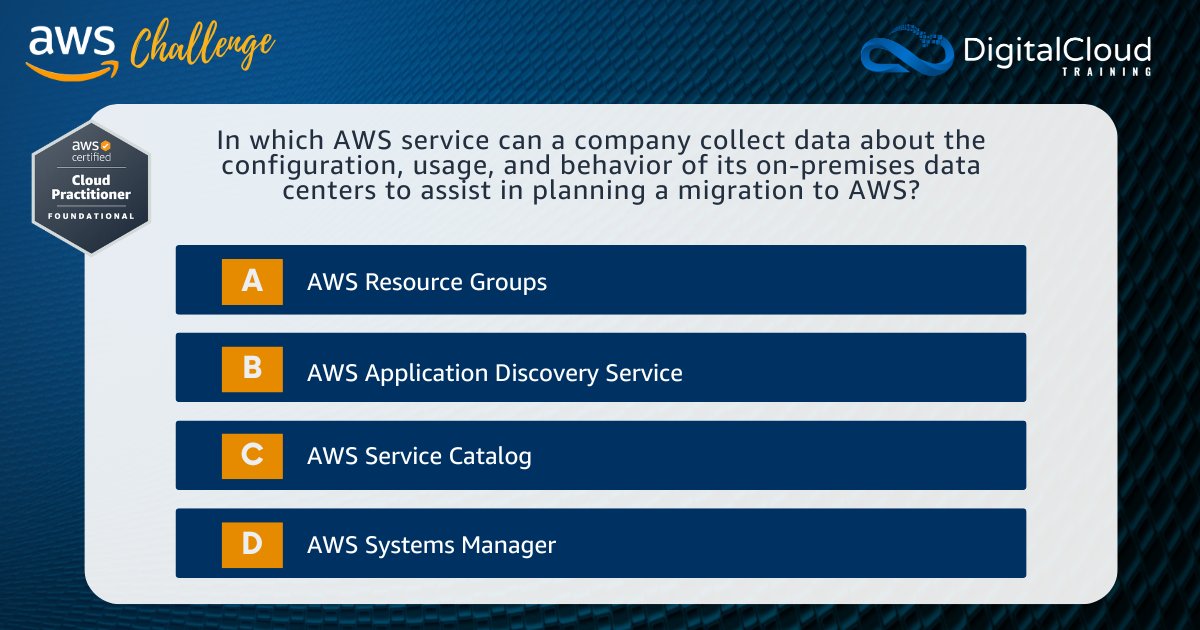 aws Challenge

DigitalCloud TRAINING

aws certified Cloud Practitioner FOUNDATIONAL

In which AWS service can a company collect data about the configuration, usage, and behavior of its on-premises data centers to assist in planning a migration to AWS?

A AWS Resource Groups

B AWS Application Discovery Service

C AWS Service Catalog

D AWS Systems Manager